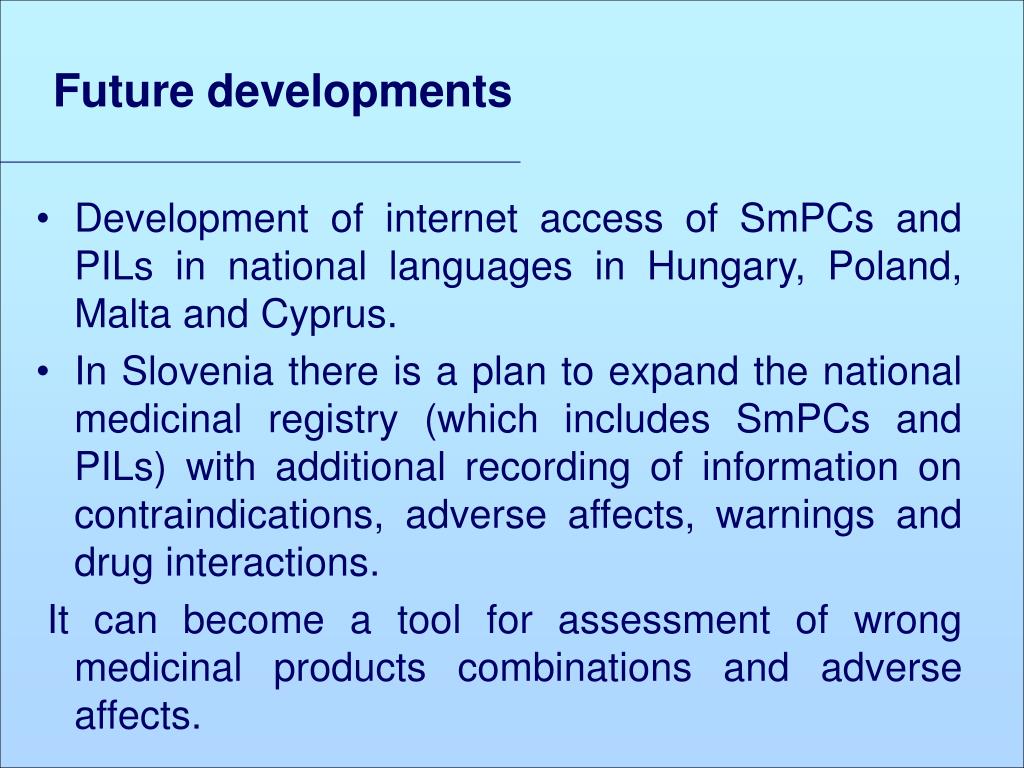 Future developments

• Development of internet access of SmPCs and PILs in national languages in Hungary, Poland, Malta and Cyprus.
• In Slovenia there is a plan to expand the national medicinal registry (which includes SmPCs and PILs) with additional recording of information on contraindications, adverse affects, warnings and drug interactions.

It can become a tool for assessment of wrong medicinal products combinations and adverse affects.